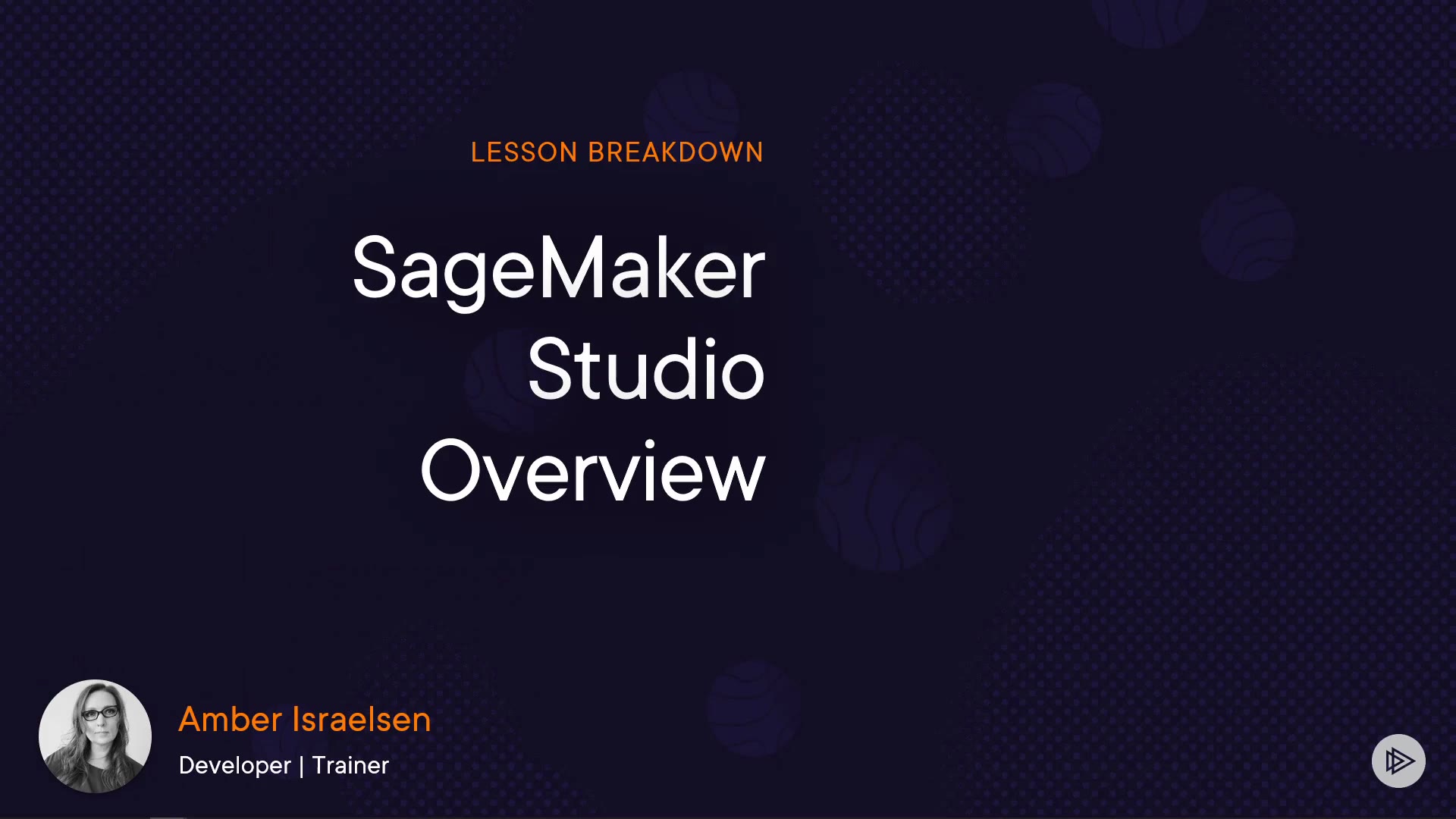 LESSON BREAKDOWN

SageMaker Studio Overview

Amber Israelsen

Developer | Trainer